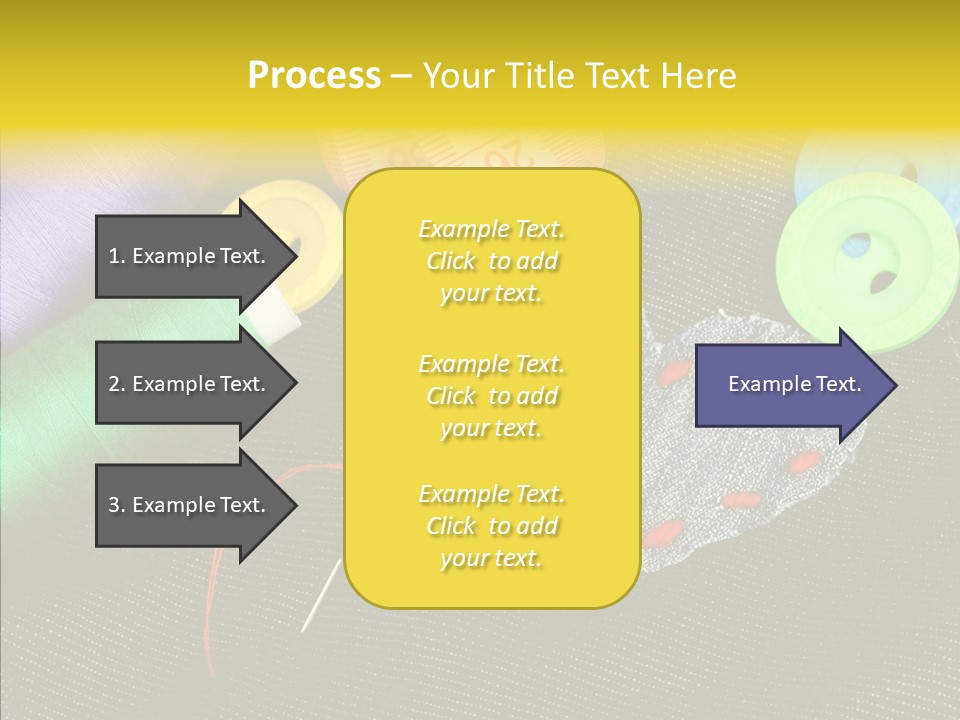 Process – Your Title Text Here

1. Example Text.

2. Example Text.

3. Example Text.

Example Text. Click to add your text.

Example Text. Click to add your text.

Example Text. Click to add your text.

Example Text.